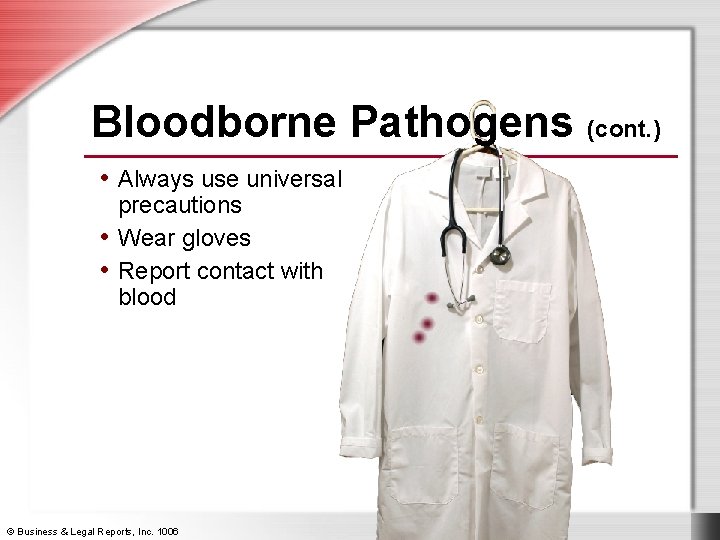 Bloodborne Pathogens (cont.)

• Always use universal precautions
• Wear gloves
• Report contact with blood

© Business & Legal Reports, Inc. 1006